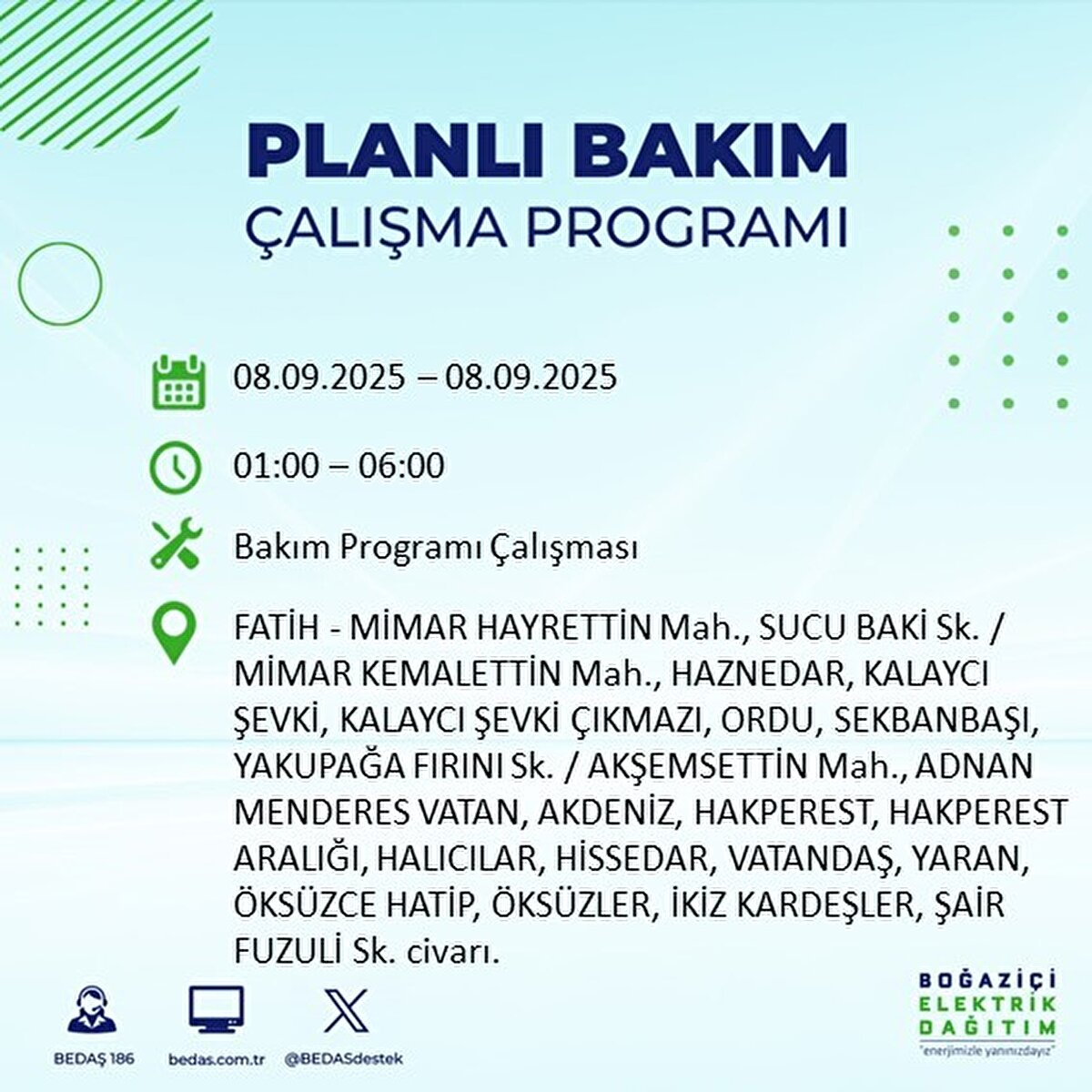 PLANLI BAKIM
ÇALIŞMA PROGRAMI

08.09.2025 – 08.09.2025

01:00 – 06:00

Bakım Programı Çalışması

FATİH - MİMAR HAYRETTİN Mah., SUCU BAKİ Sk. / MİMAR KEMALETTİN Mah., HAZNEDAR, KALAYCI ŞEVKİ, KALAYCI ŞEVKİ ÇIKMAZI, ORDU, SEKBANBAŞI, YAKUPAĞA FIRINI Sk. / AKŞEMSETTİN Mah., ADNAN MENDERES VATAN, AKDENİZ, HAKPEREST, HAKPEREST ARALIĞI, HALICILAR, HİSSEDAR, VATANDAŞ, YARAN, ÖKSÜZCE HATİP, ÖKSÜZLER, İKİZ KARDEŞLER, ŞAİR FUZULİ Sk. civarı.

BEDAŞ 186 bedas.com.tr @BEDASdestek

BOĞAZİÇİ ELEKTRİK DAĞITIM
"enerjimizle yanınızdayız"